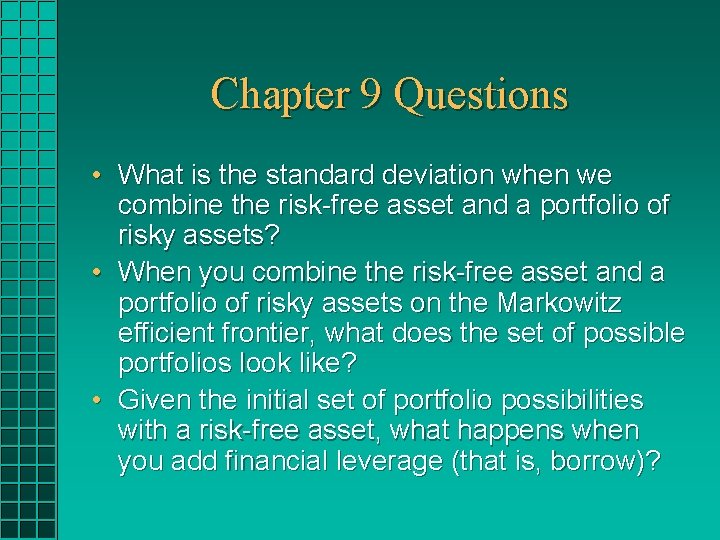 Chapter 9 Questions

• What is the standard deviation when we combine the risk-free asset and a portfolio of risky assets?
• When you combine the risk-free asset and a portfolio of risky assets on the Markowitz efficient frontier, what does the set of possible portfolios look like?
• Given the initial set of portfolio possibilities with a risk-free asset, what happens when you add financial leverage (that is, borrow)?